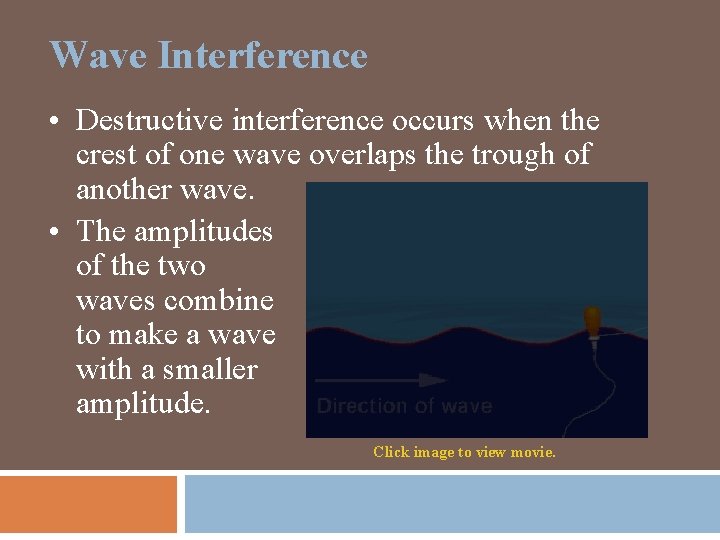 Wave Interference

• Destructive interference occurs when the crest of one wave overlaps the trough of another wave.

• The amplitudes of the two waves combine to make a wave with a smaller amplitude.

Direction of wave

Click image to view movie.